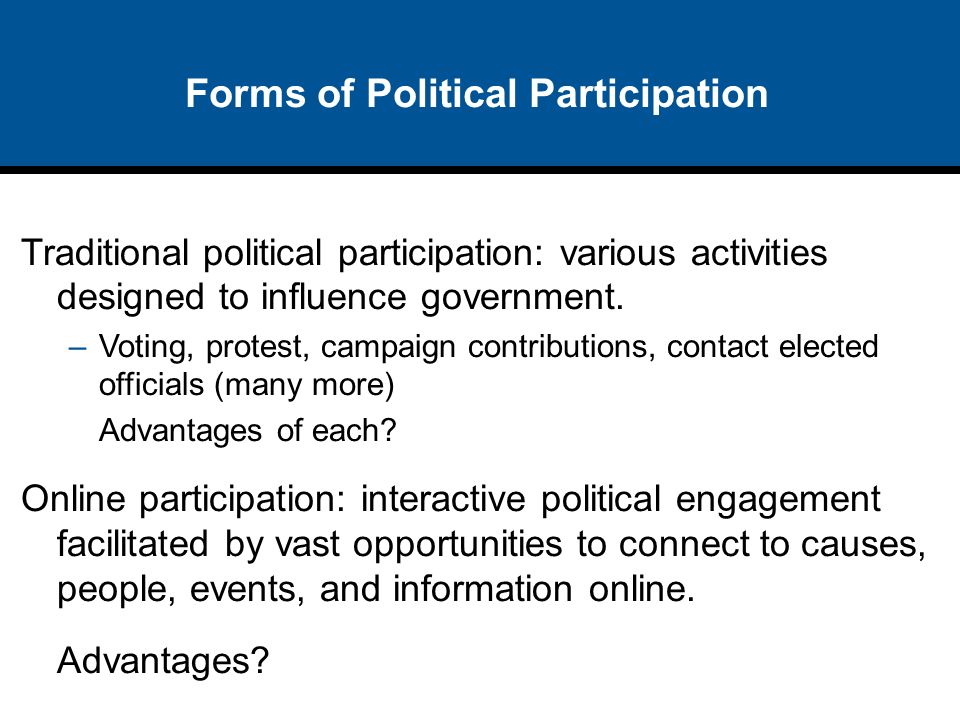 Forms of Political Participation

Traditional political participation: various activities designed to influence government.

– Voting, protest, campaign contributions, contact elected officials (many more)

Advantages of each?

Online participation: interactive political engagement facilitated by vast opportunities to connect to causes, people, events, and information online.

Advantages?